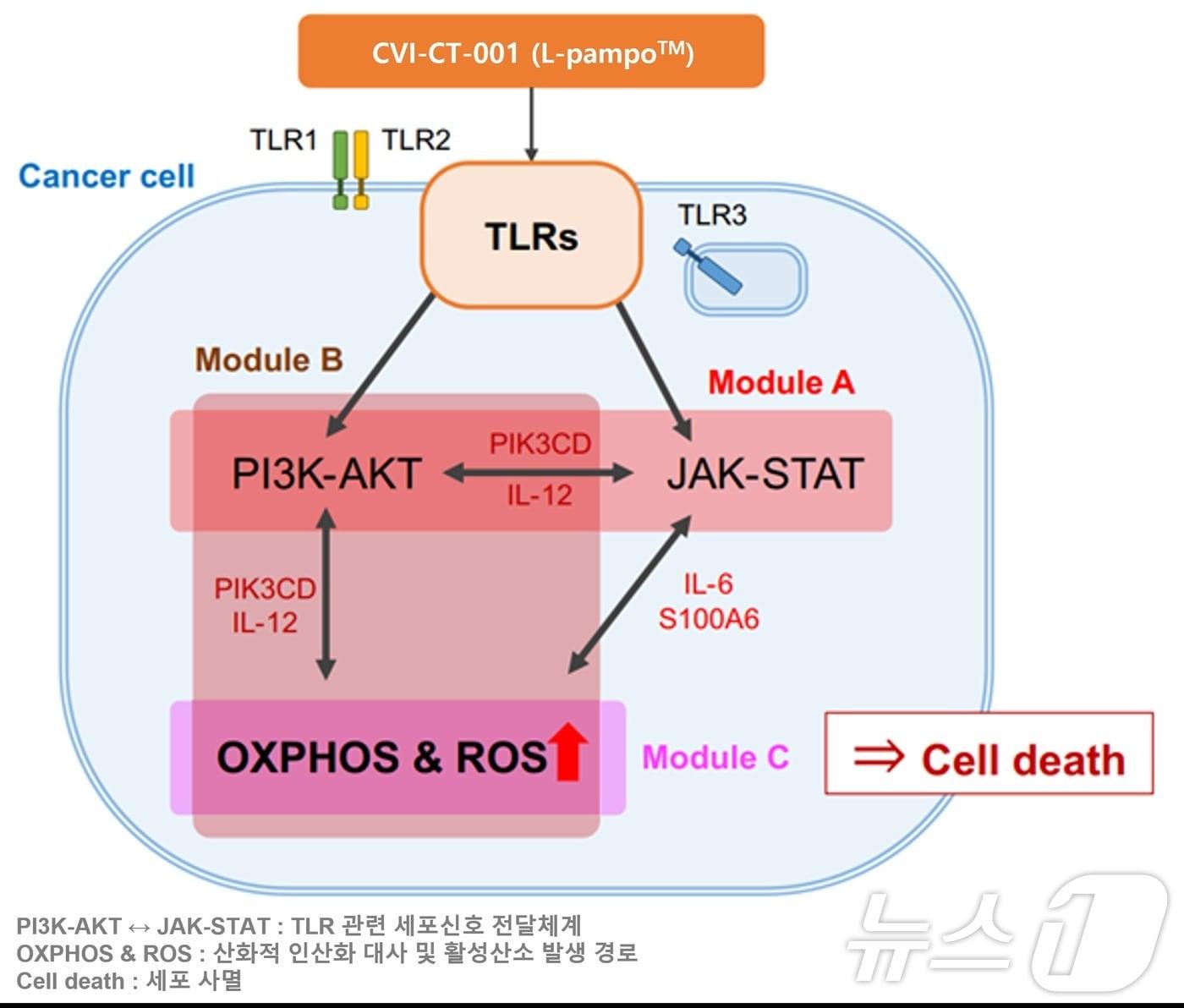 CVI-CT-001 (L-pampo$^{TM}$)

TLR1 TLR2

Cancer cell

TLRs

TLR3

Module B

Module A

PI3K-AKT

PIK3CD
IL-12

JAK-STAT

PIK3CD
IL-12

IL-6
S100A6

OXPHOS & ROS

Module C

⇒ Cell death

PI3K-AKT ↔ JAK-STAT : TLR 관련 세포신호 전달체계
OXPHOS & ROS : 산화적 인산화 대사 및 활성산소 발생 경로
Cell death : 세포 사멸

뉴스1